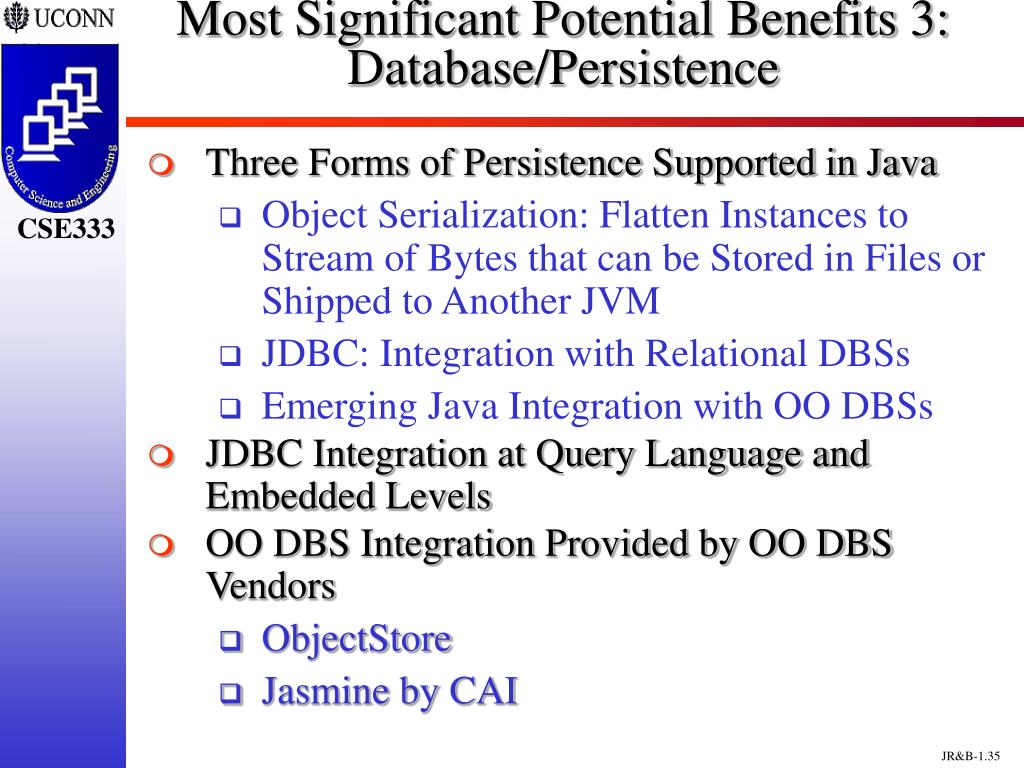 UCONN

Computer Science and Engineering

CSE333

Most Significant Potential Benefits 3: Database/Persistence

Three Forms of Persistence Supported in Java

Object Serialization: Flatten Instances to Stream of Bytes that can be Stored in Files or Shipped to Another JVM

JDBC: Integration with Relational DBSs

Emerging Java Integration with OO DBSs

JDBC Integration at Query Language and Embedded Levels

OO DBS Integration Provided by OO DBS Vendors

ObjectStore

Jasmine by CAI

JR&B-1.35